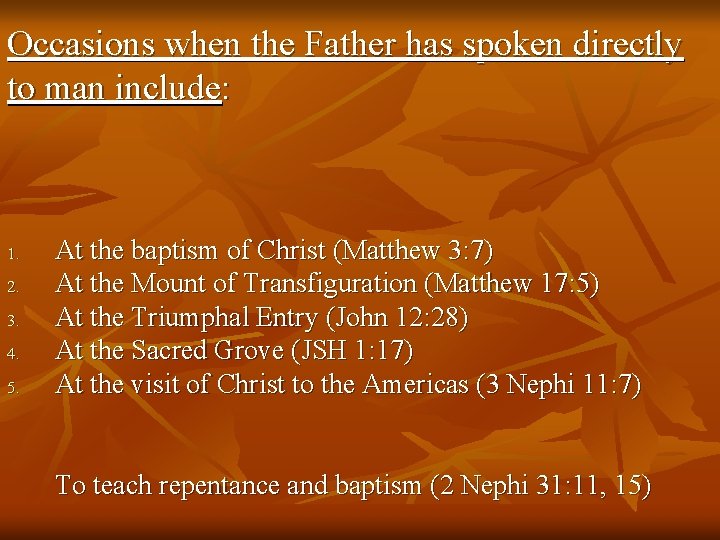 Occasions when the Father has spoken directly to man include:

1. At the baptism of Christ (Matthew 3:7)
2. At the Mount of Transfiguration (Matthew 17:5)
3. At the Triumphal Entry (John 12:28)
4. At the Sacred Grove (JSH 1:17)
5. At the visit of Christ to the Americas (3 Nephi 11:7)

To teach repentance and baptism (2 Nephi 31:11, 15)